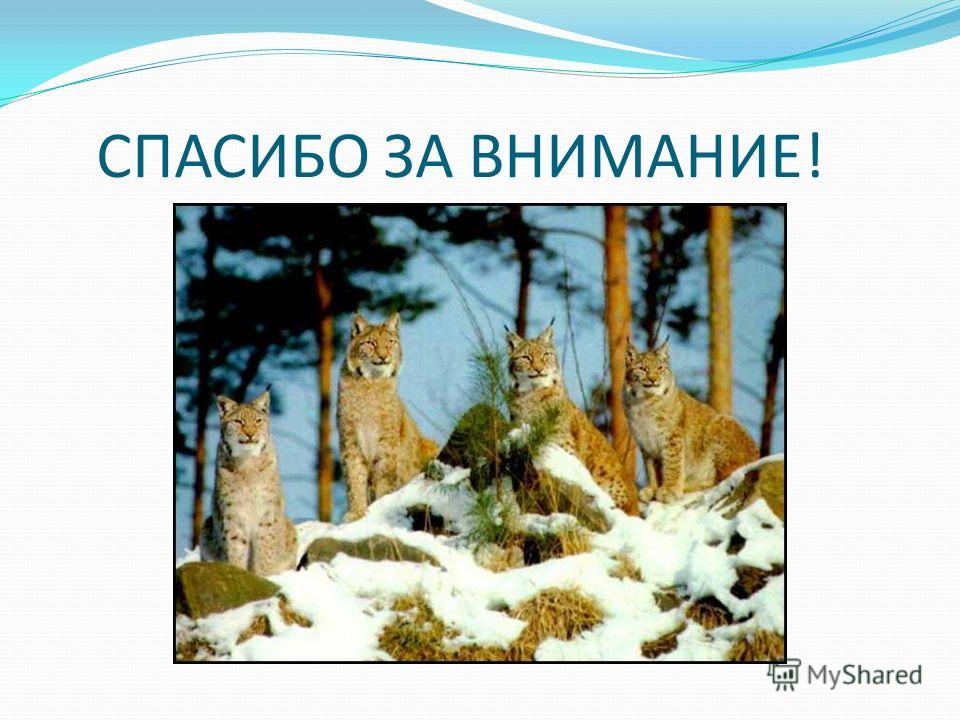 СПАСИБО ЗА ВНИМАНИЕ!

MyShared